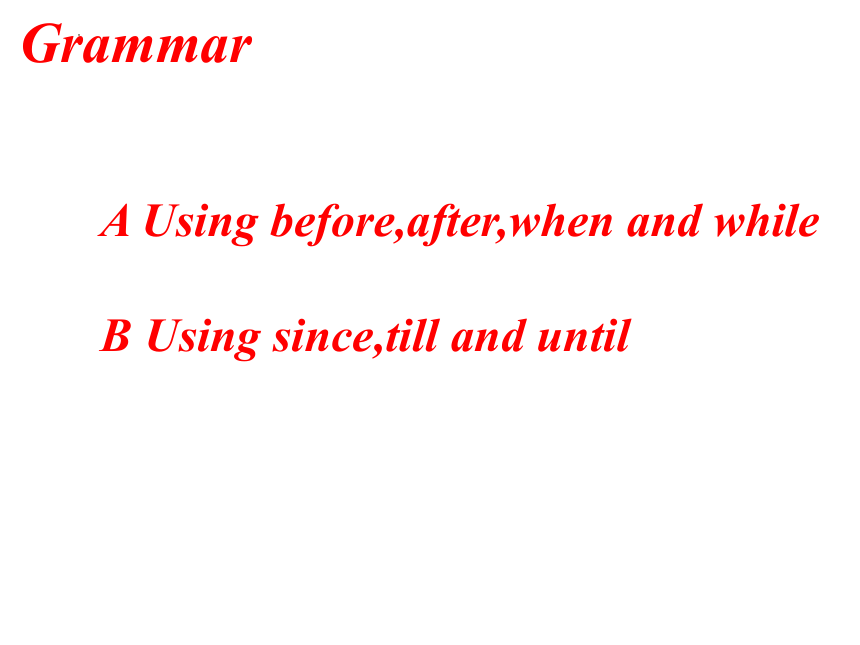 Grammar

A Using before,after,when and while

B Using since,till and until